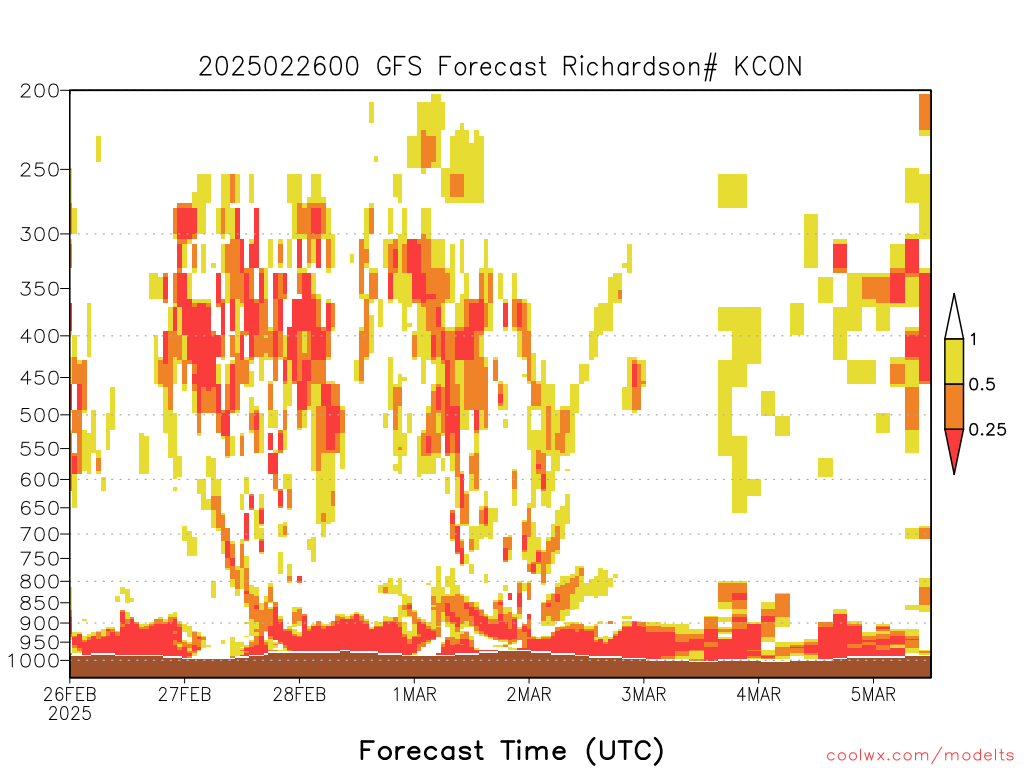 2025022600 GFS Forecast Richardson# KCON

200
250
300
350
400
450
500
550
600
650
700
750
800
850
900
950
1000

1
0.5
0.25

26FEB
2025
27FEB
28FEB
1MAR
2MAR
3MAR
4MAR
5MAR

Forecast Time (UTC)

coolwx.com/modelts